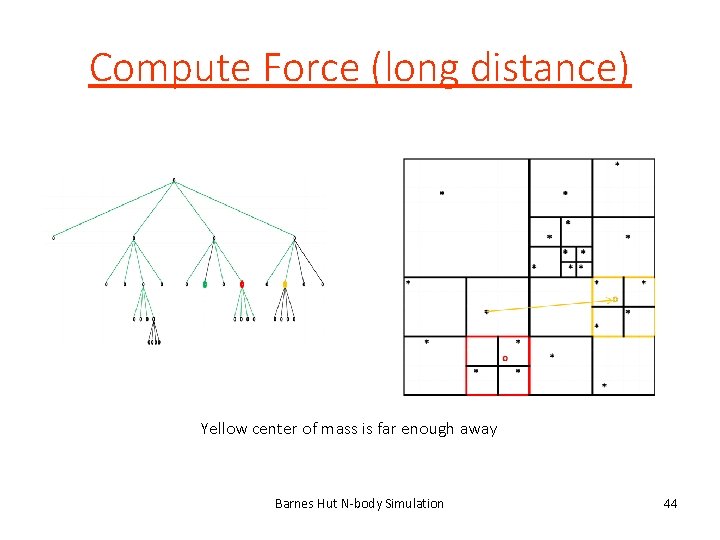 Compute Force (long distance)

Yellow center of mass is far enough away

Barnes Hut N-body Simulation

44